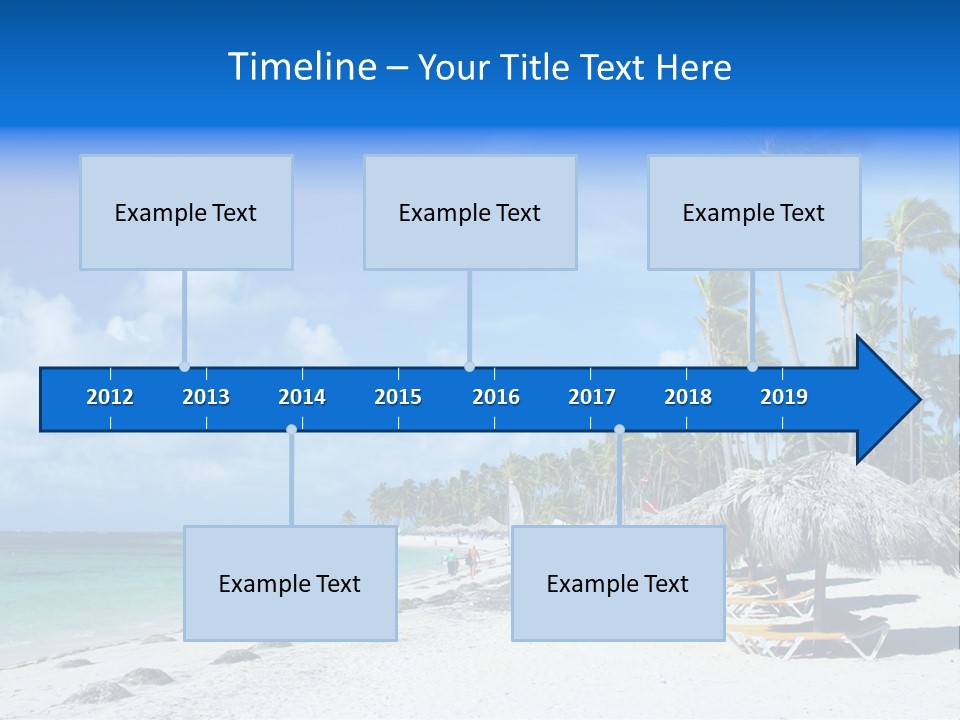 Timeline – Your Title Text Here

Example Text

Example Text

Example Text

2012 2013 2014 2015 2016 2017 2018 2019

Example Text

Example Text